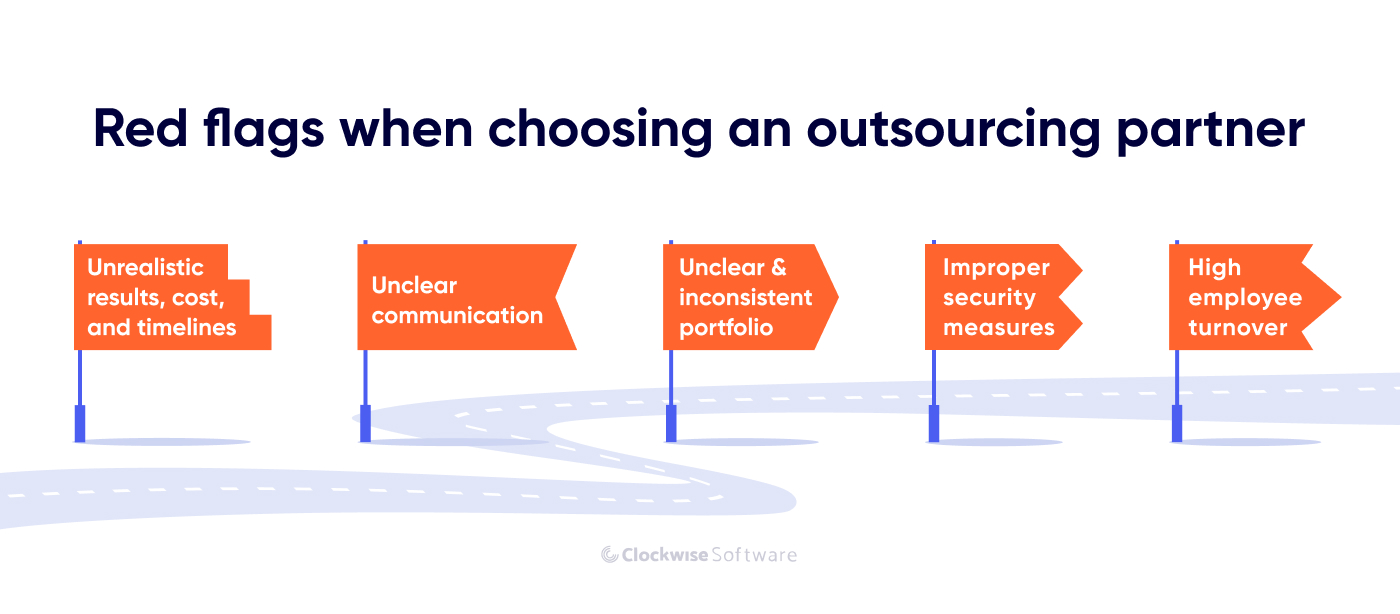 Red flags when choosing an outsourcing partner

Unrealistic results, cost, and timelines

Unclear communication

Unclear & inconsistent portfolio

Improper security measures

High employee turnover

Clockwise Software